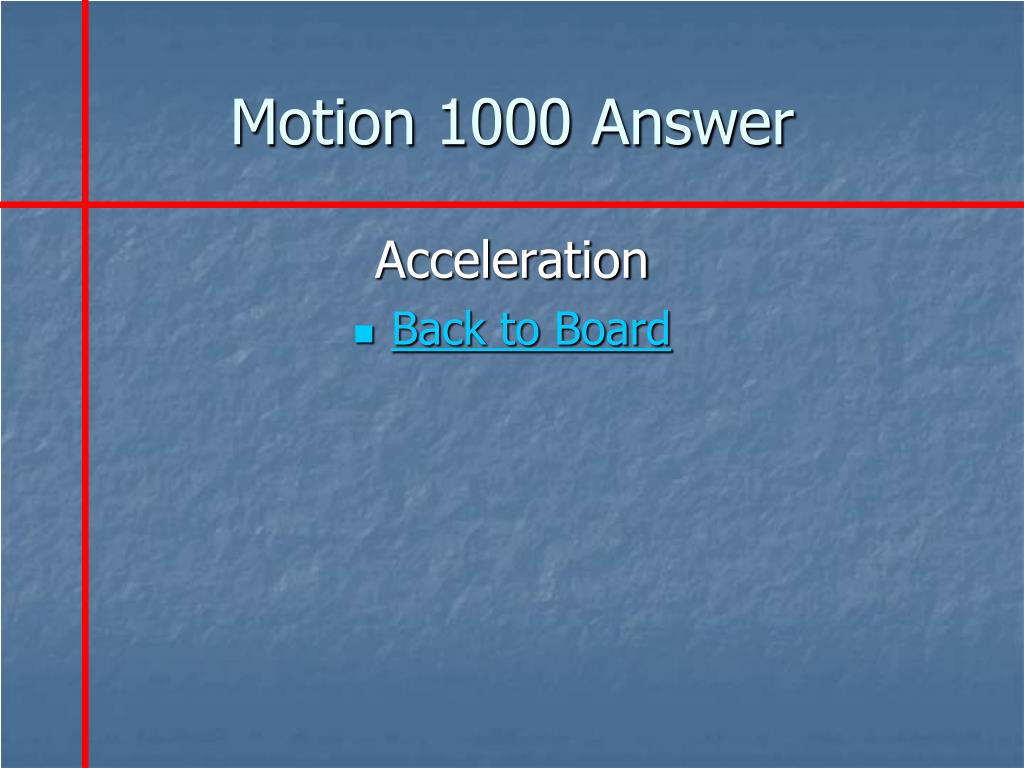 Motion 1000 Answer

Acceleration

Back to Board